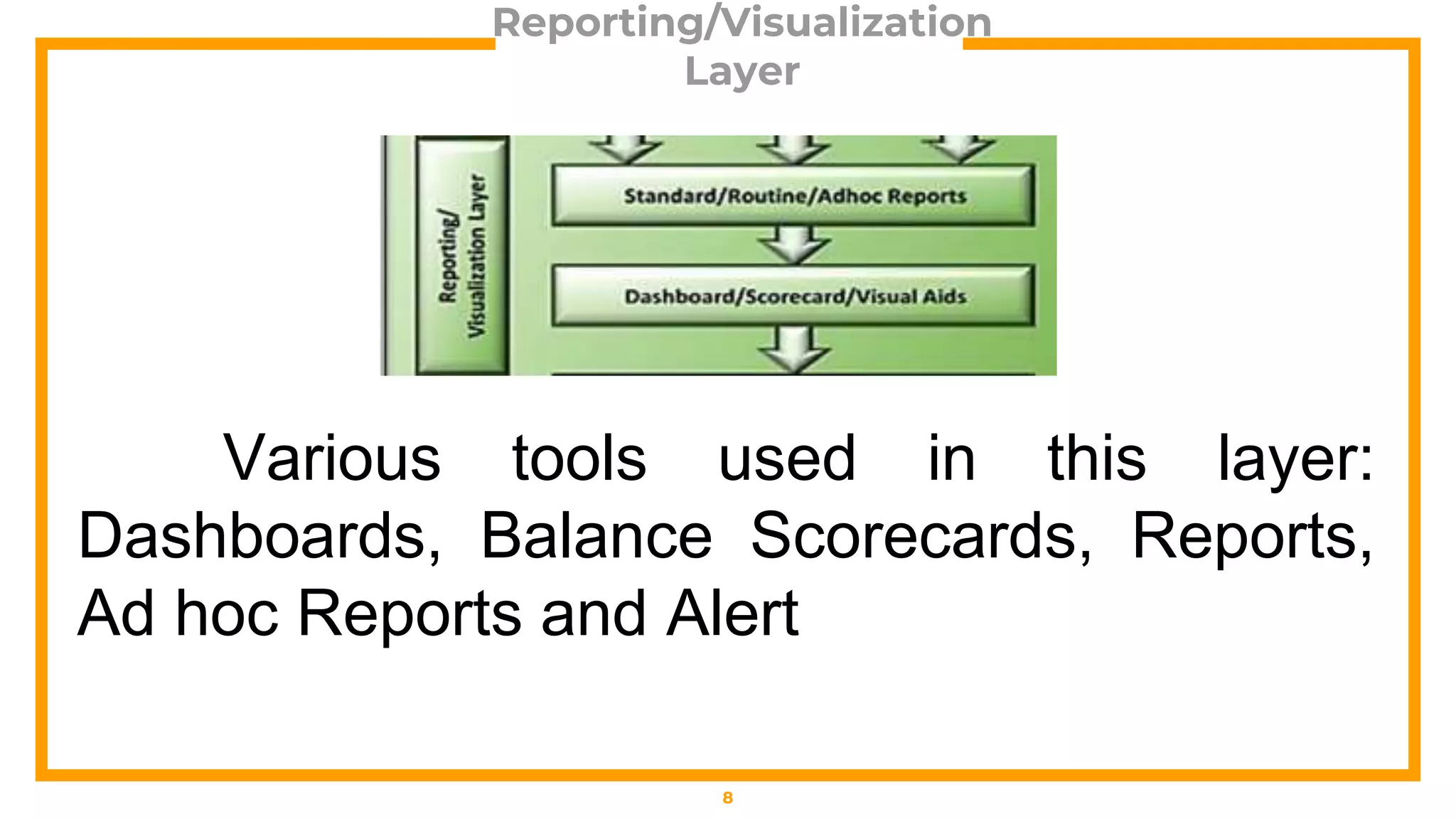 Reporting/Visualization Layer

Reporting/ Visualization Layer

Standard/Routine/Adhoc Reports

Dashboard/Scorecard/Visual Aids

Various tools used in this layer: Dashboards, Balance Scorecards, Reports, Ad hoc Reports and Alert

8